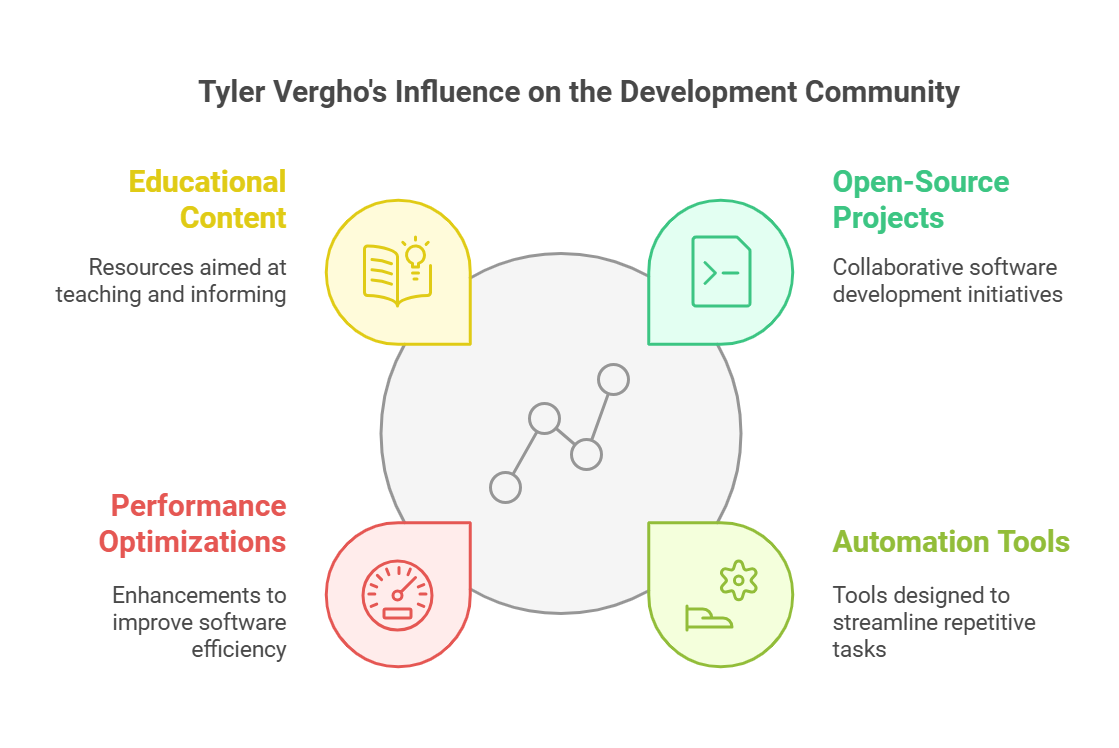 Tyler Vergho's Influence on the Development Community

Educational Content

Resources aimed at teaching and informing

Open-Source Projects

Collaborative software development initiatives

Performance Optimizations

Enhancements to improve software efficiency

Automation Tools

Tools designed to streamline repetitive tasks